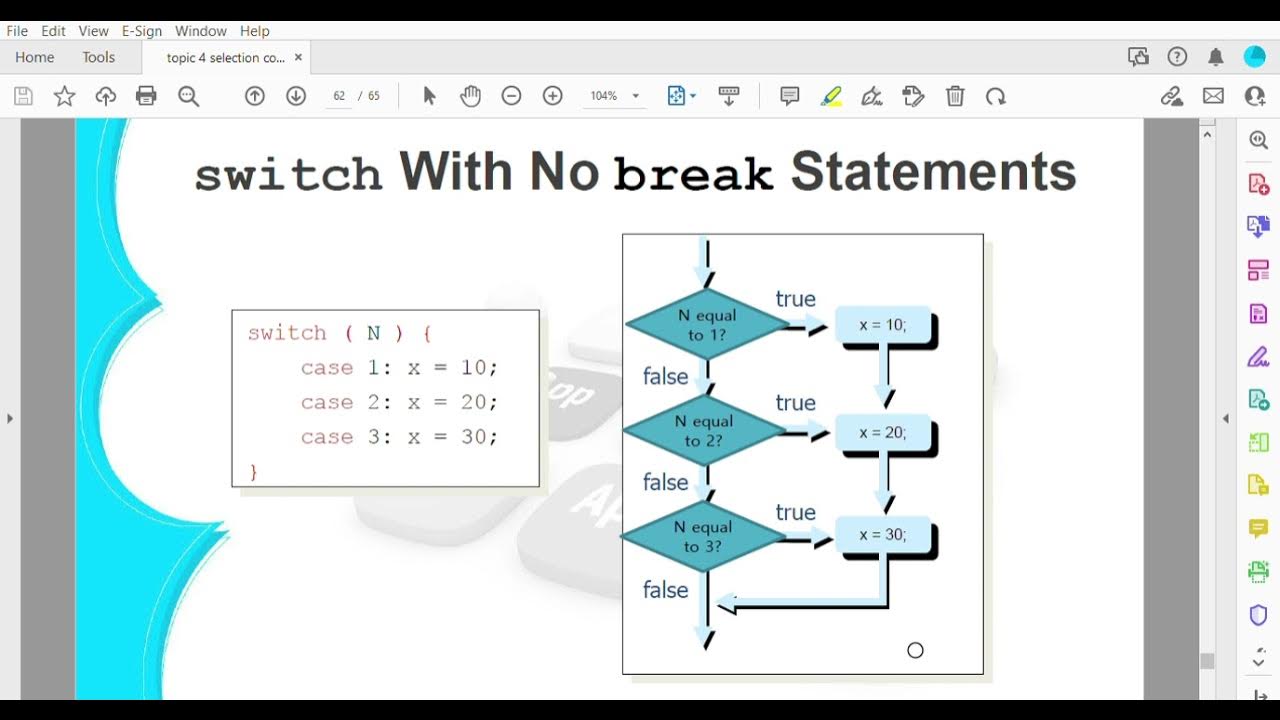 File Edit View E-Sign Window Help
Home Tools topic 4 selection co... ×
62 / 65 104%

switch With No break Statements

switch ( N ) {
case 1: x = 10;
case 2: x = 20;
case 3: x = 30;
}

N equal to 1?
true
x = 10;
false
N equal to 2?
true
x = 20;
false
N equal to 3?
true
x = 30;
false